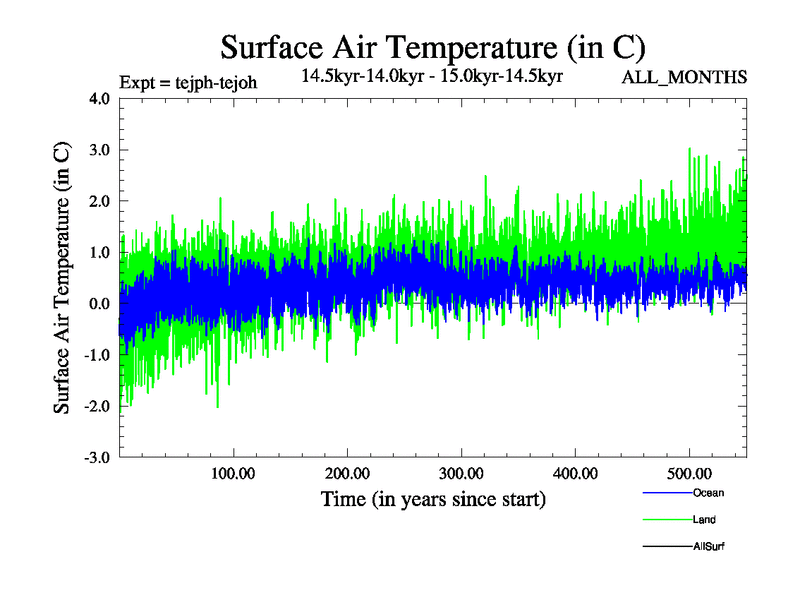 Surface Air Temperature (in C)

Expt = tejph-tejoh

14.5kyr-14.0kyr - 15.0kyr-14.5kyr

ALL_MONTHS

Surface Air Temperature (in C)

4.0
3.0
2.0
1.0
0.0
-1.0
-2.0
-3.0

100.00
200.00
300.00
400.00
500.00

Time (in years since start)

Ocean
Land
AllSurf